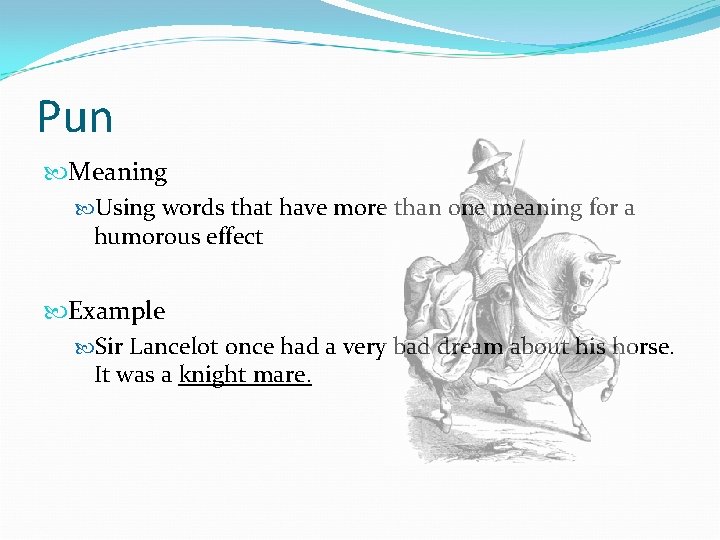 Pun

Meaning

Using words that have more than one meaning for a humorous effect

Example

Sir Lancelot once had a very bad dream about his horse. It was a knight mare.